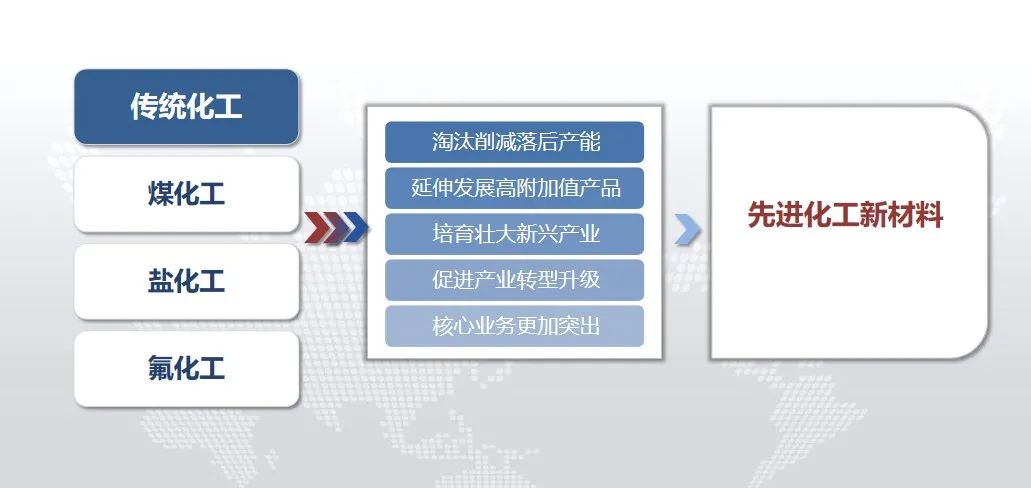 传统化工

煤化工

盐化工

氟化工

淘汰削减落后产能

延伸发展高附加值产品

培育壮大新兴产业

促进产业转型升级

核心业务更加突出

先进化工新材料